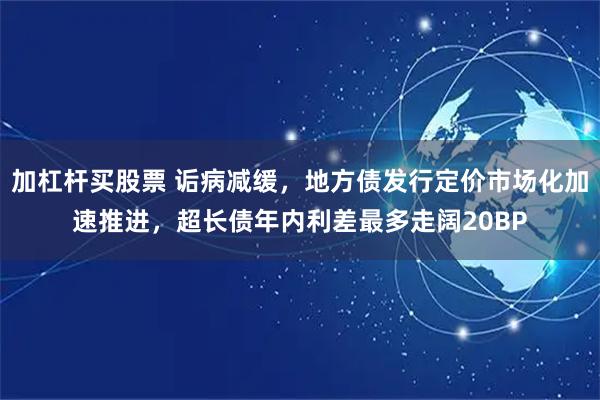 加杠杆买股票 诟病减缓，地方债发行定价市场化加速推进，超长债年内利差最多走阔20BP